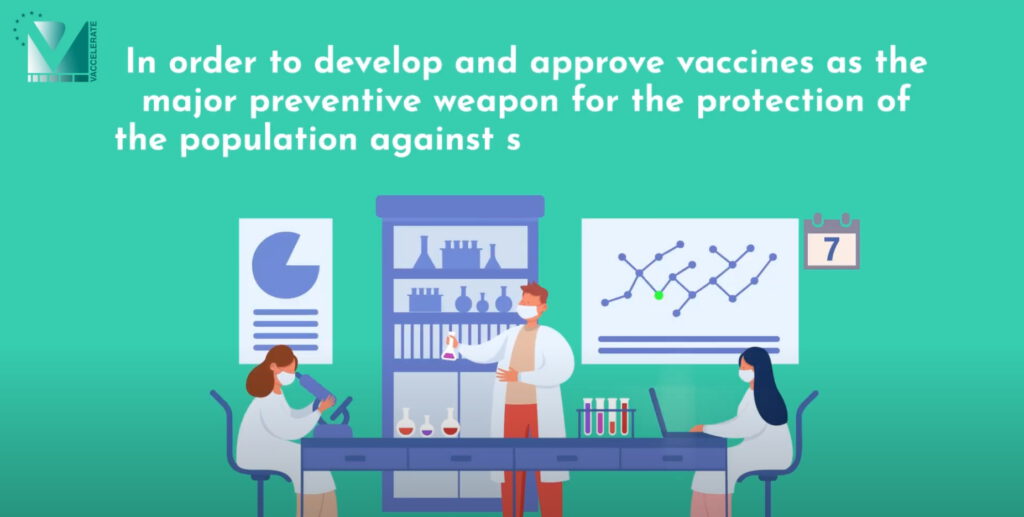 VACCELERATE

In order to develop and approve vaccines as the major preventive weapon for the protection of the population against s

7